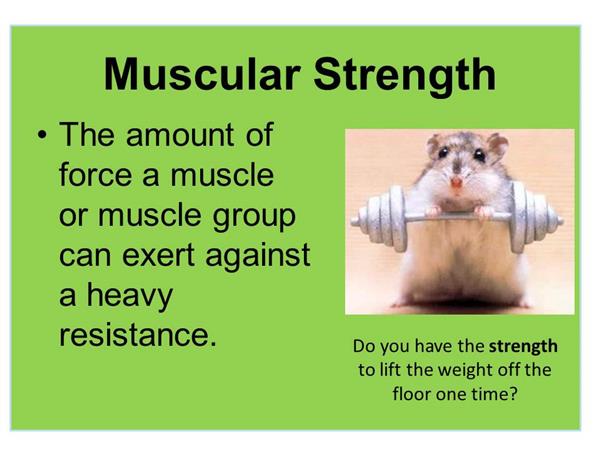 Muscular Strength

• The amount of force a muscle or muscle group can exert against a heavy resistance.

Do you have the strength to lift the weight off the floor one time?